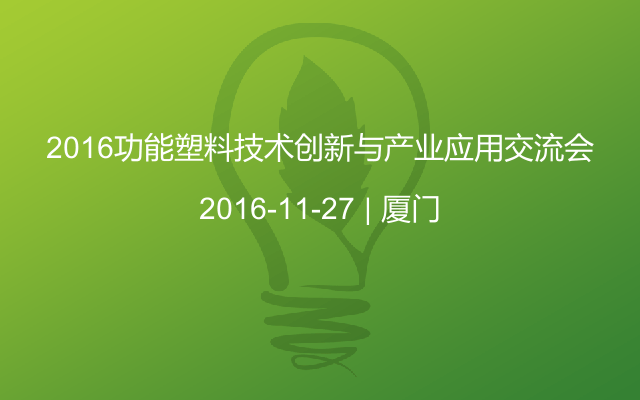 2016功能塑料技术创新与产业应用交流会

2016-11-27 | 厦门